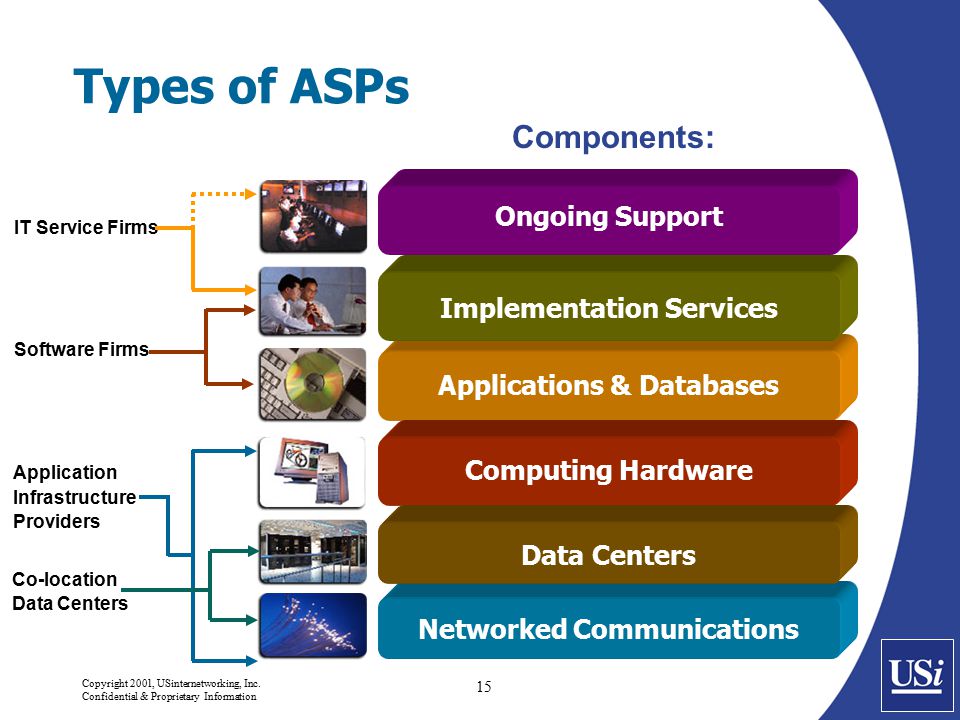 Types of ASPs

Components:

IT Service Firms

Software Firms

Application Infrastructure Providers

Co-location Data Centers

Ongoing Support

Implementation Services

Applications & Databases

Computing Hardware

Data Centers

Networked Communications

Copyright 2001, USinternetworking, Inc.
Confidential & Proprietary Information

15

USi